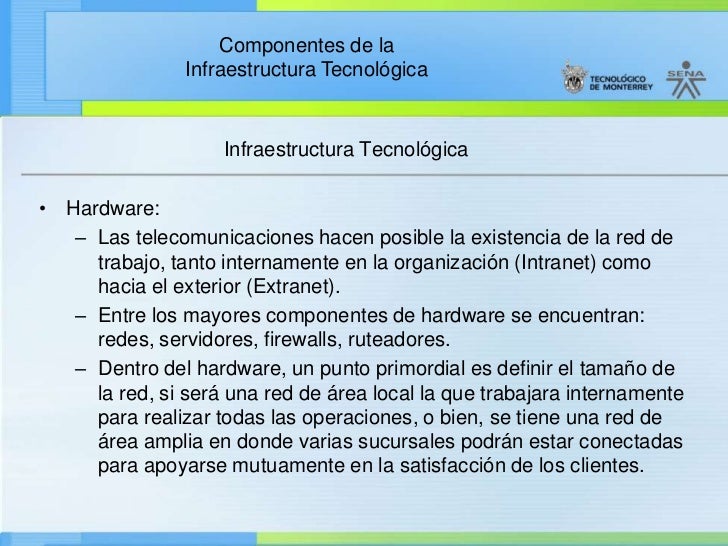 Componentes de la
Infraestructura Tecnológica

TECNOLÓGICO DE MONTERREY

SENA

Infraestructura Tecnológica

• Hardware:
– Las telecomunicaciones hacen posible la existencia de la red de trabajo, tanto internamente en la organización (Intranet) como hacia el exterior (Extranet).
– Entre los mayores componentes de hardware se encuentran: redes, servidores, firewalls, ruteadores.
– Dentro del hardware, un punto primordial es definir el tamaño de la red, si será una red de área local la que trabajara internamente para realizar todas las operaciones, o bien, se tiene una red de área amplia en donde varias sucursales podrán estar conectadas para apoyarse mutuamente en la satisfacción de los clientes.